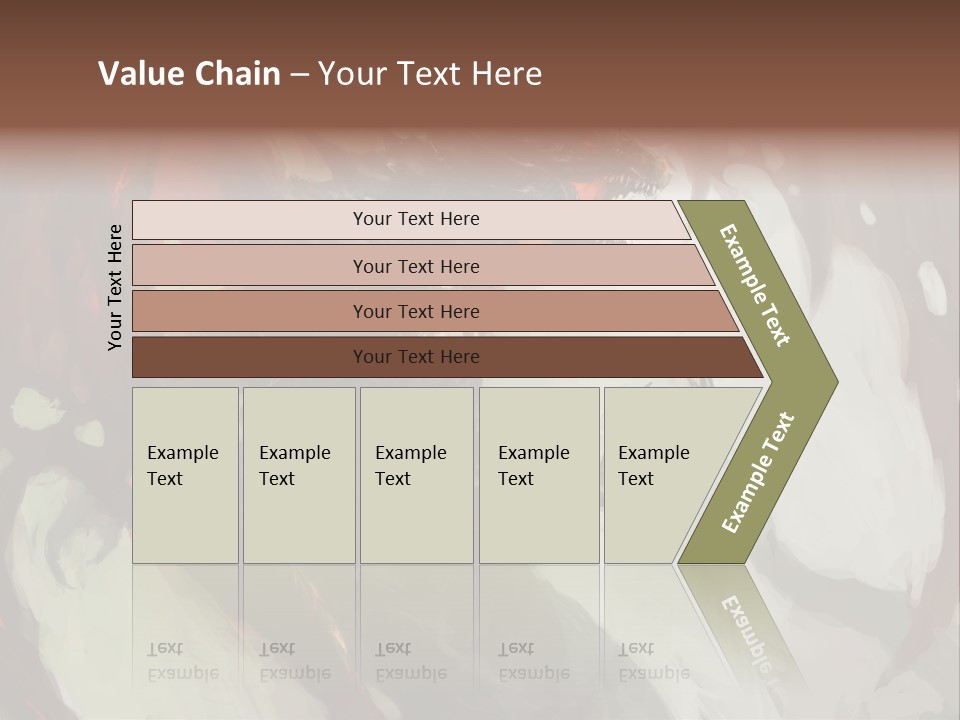 Value Chain – Your Text Here

Your Text Here

Your Text Here

Your Text Here

Your Text Here

Your Text Here

Example Text

Example Text

Example Text

Example Text

Example Text

Example Text

Example Text